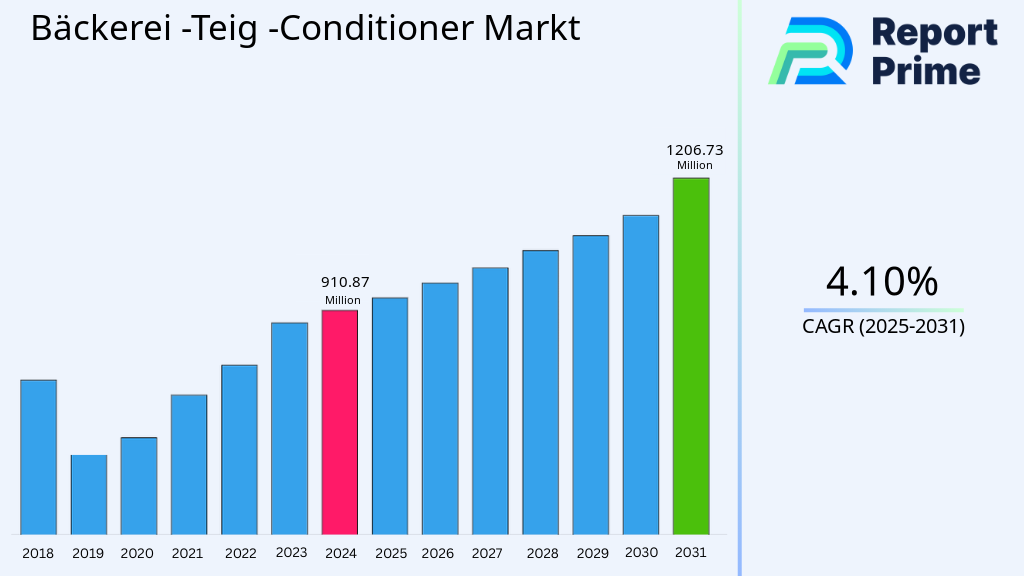 Bäckerei -Teig -Conditioner Markt

Report Prime

910.87 Million

1206.73 Million

2018 2019 2020 2021 2022 2023 2024 2025 2026 2027 2028 2029 2030 2031

4.10%

CAGR (2025-2031)